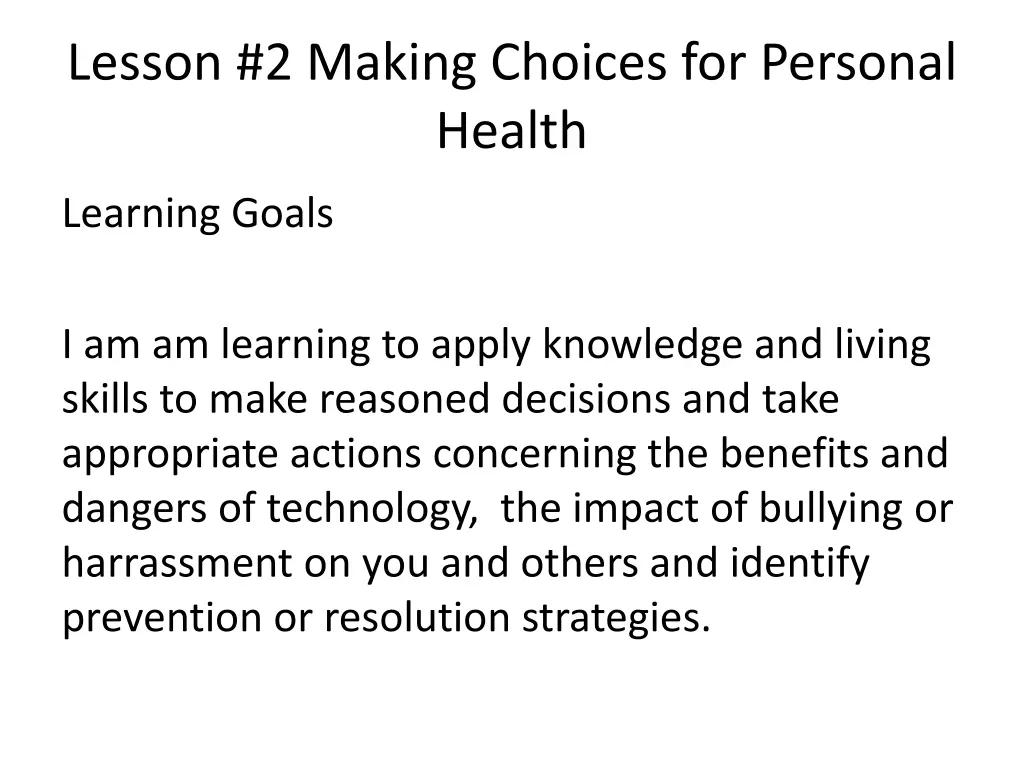 Lesson #2 Making Choices for Personal Health

Learning Goals

I am am learning to apply knowledge and living skills to make reasoned decisions and take appropriate actions concerning the benefits and dangers of technology, the impact of bullying or harrassment on you and others and identify prevention or resolution strategies.